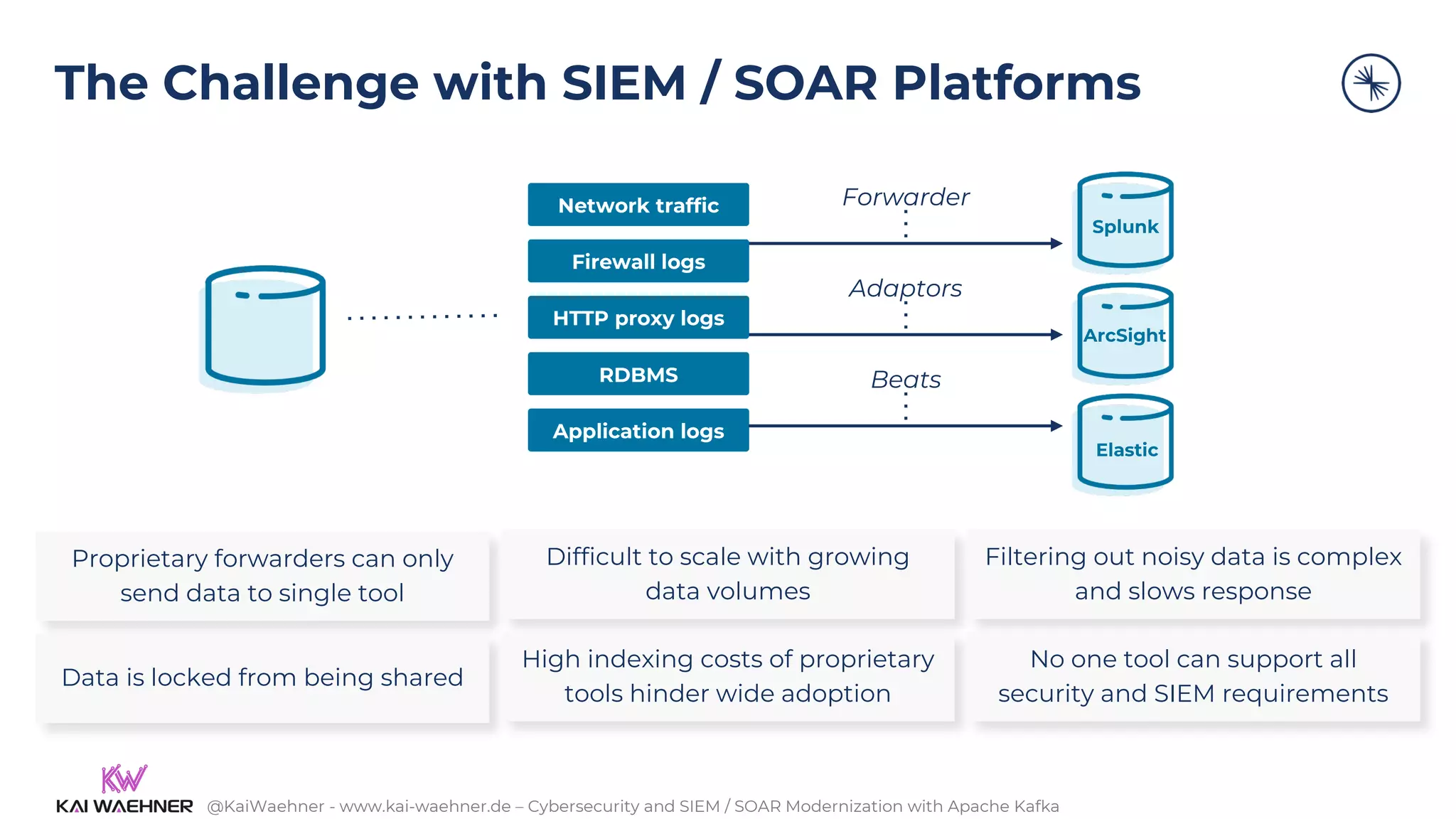 The Challenge with SIEM / SOAR Platforms

Network traffic

Firewall logs

HTTP proxy logs

RDBMS

Application logs

Forwarder

Adaptors

Beats

Splunk

ArcSight

Elastic

Proprietary forwarders can only send data to single tool

Difficult to scale with growing data volumes

Filtering out noisy data is complex and slows response

Data is locked from being shared

High indexing costs of proprietary tools hinder wide adoption

No one tool can support all security and SIEM requirements

KW
KAI WAEHNER @KaiWaehner - www.kai-waehner.de – Cybersecurity and SIEM / SOAR Modernization with Apache Kafka